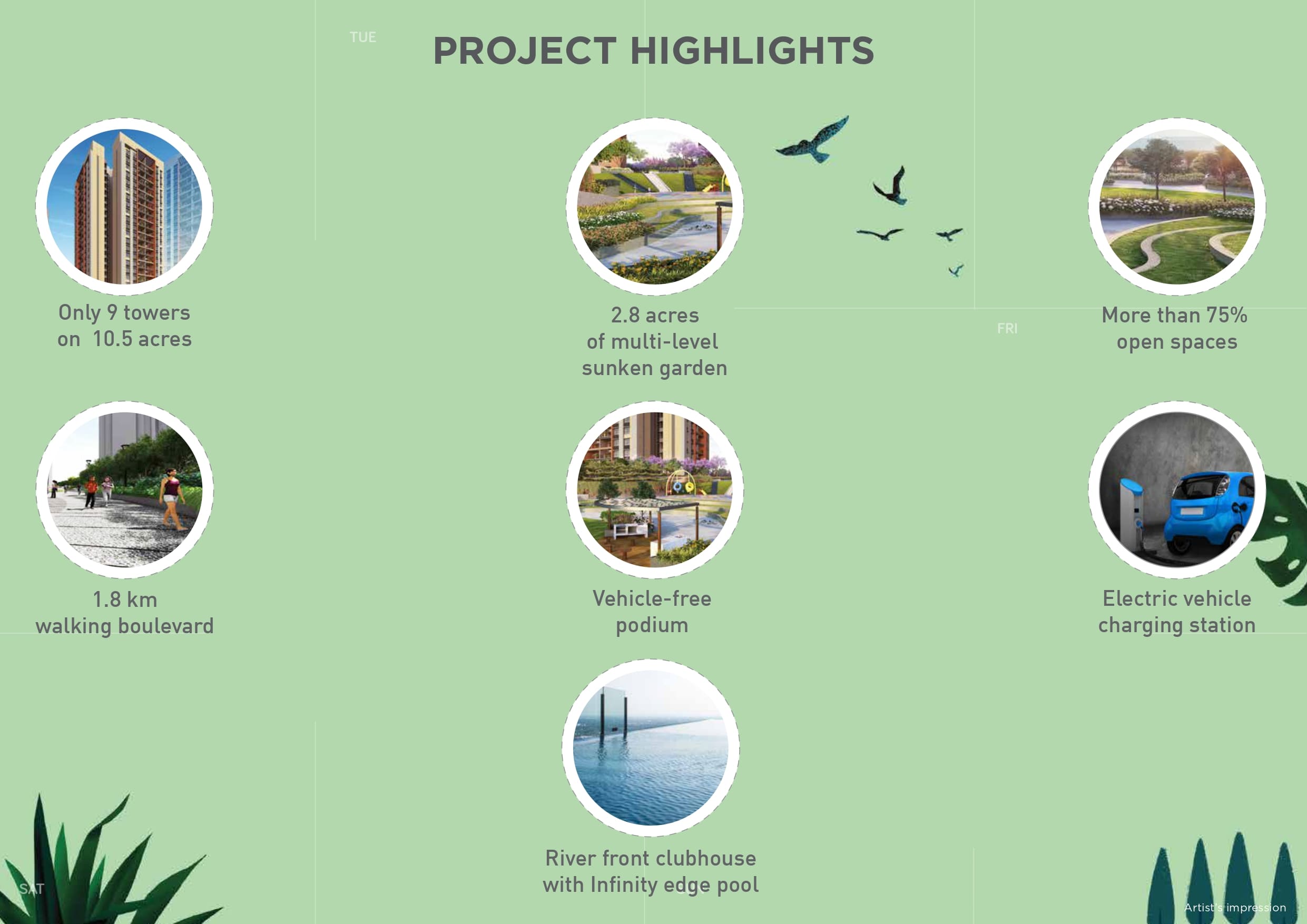 TUE

PROJECT HIGHLIGHTS

Only 9 towers on 10.5 acres

2.8 acres of multi-level sunken garden

More than 75% open spaces

FRI

1.8 km walking boulevard

Vehicle-free podium

Electric vehicle charging station

River front clubhouse with Infinity edge pool

SAT

Artist's impression